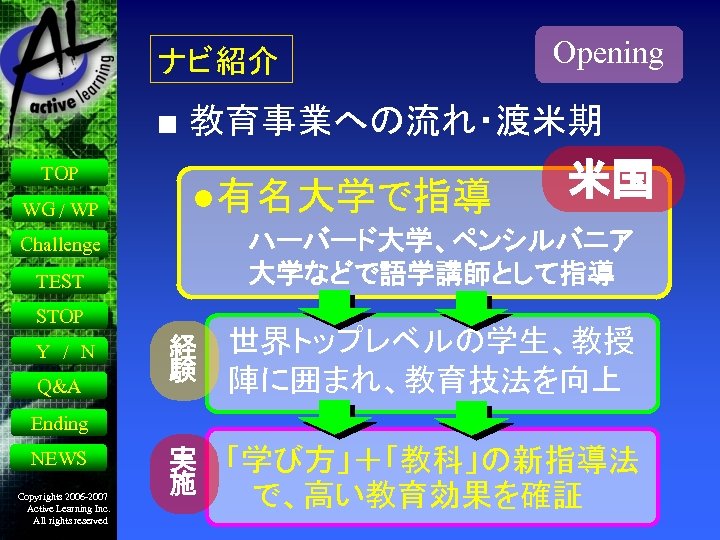 AL
active learning

TOP
WG / WP
Challenge
TEST
STOP
Y / N
Q&A
Ending
NEWS

Copyrights 2006-2007
Active Learning Inc.
All rights reserved

ナビ紹介

Opening

■ 教育事業への流れ・渡米期

米国

●有名大学で指導

ハーバード大学、ペンシルバニア大学などで語学講師として指導

経験

世界トップレベルの学生、教授陣に囲まれ、教育技法を向上

実施

「学び方」+「教科」の新指導法で、高い教育効果を確証